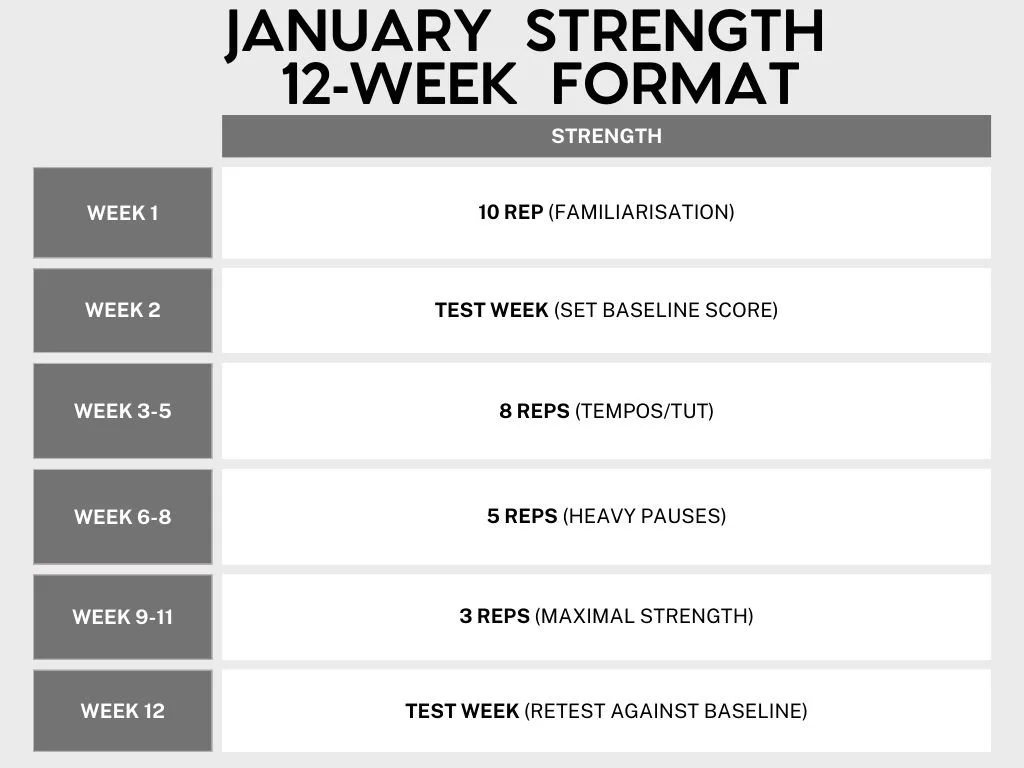 JANUARY STRENGTH 12-WEEK FORMAT

| | STRENGTH |
|---|---|
| WEEK 1 | 10 REP (FAMILIARISATION) |
| WEEK 2 | TEST WEEK (SET BASELINE SCORE) |
| WEEK 3-5 | 8 REPS (TEMPOS/TUT) |
| WEEK 6-8 | 5 REPS (HEAVY PAUSES) |
| WEEK 9-11 | 3 REPS (MAXIMAL STRENGTH) |
| WEEK 12 | TEST WEEK (RETEST AGAINST BASELINE) |